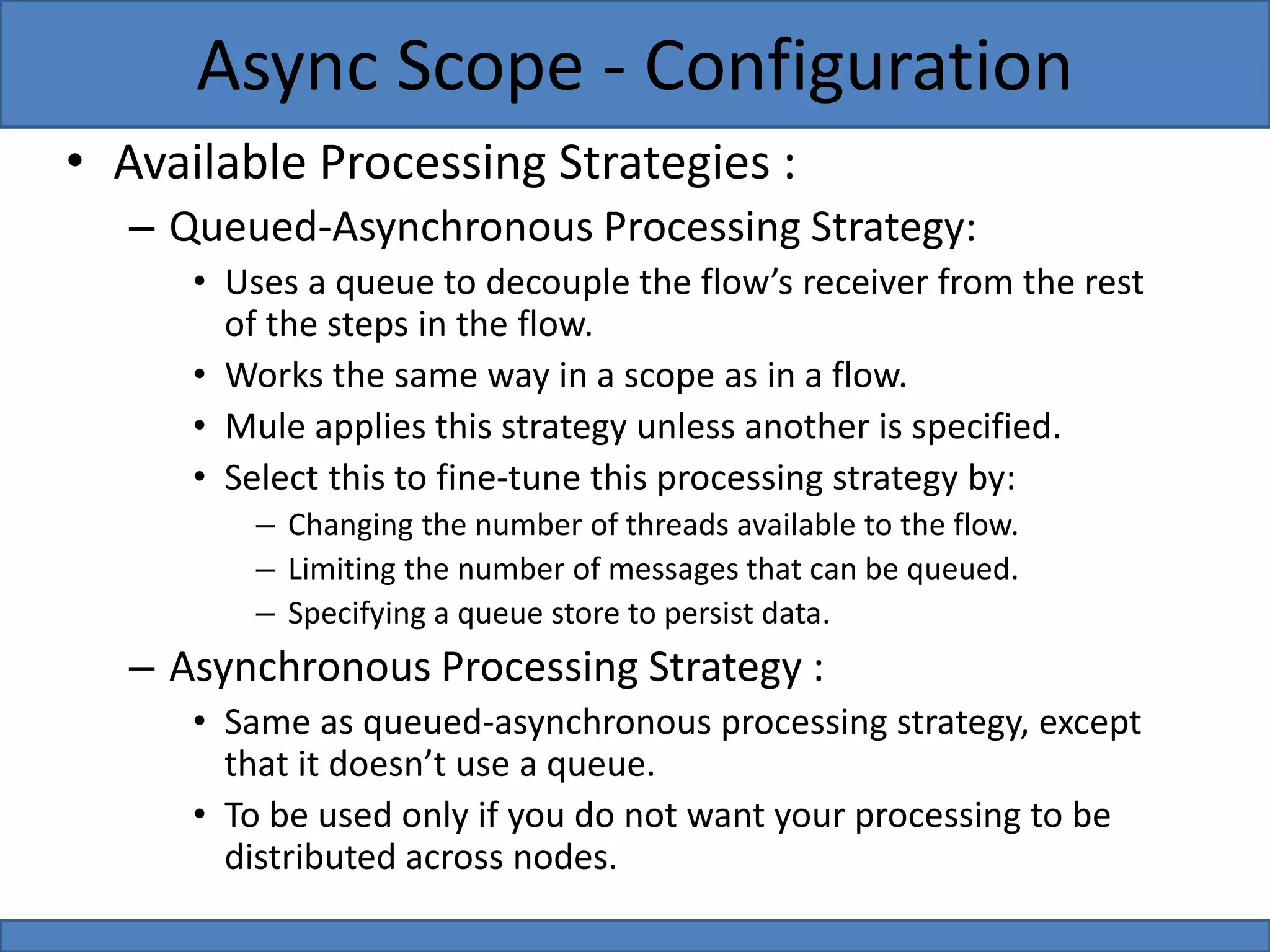 Async Scope - Configuration

• Available Processing Strategies :

– Queued-Asynchronous Processing Strategy:

• Uses a queue to decouple the flow’s receiver from the rest of the steps in the flow.

• Works the same way in a scope as in a flow.

• Mule applies this strategy unless another is specified.

• Select this to fine-tune this processing strategy by:

– Changing the number of threads available to the flow.

– Limiting the number of messages that can be queued.

– Specifying a queue store to persist data.

– Asynchronous Processing Strategy :

• Same as queued-asynchronous processing strategy, except that it doesn’t use a queue.

• To be used only if you do not want your processing to be distributed across nodes.